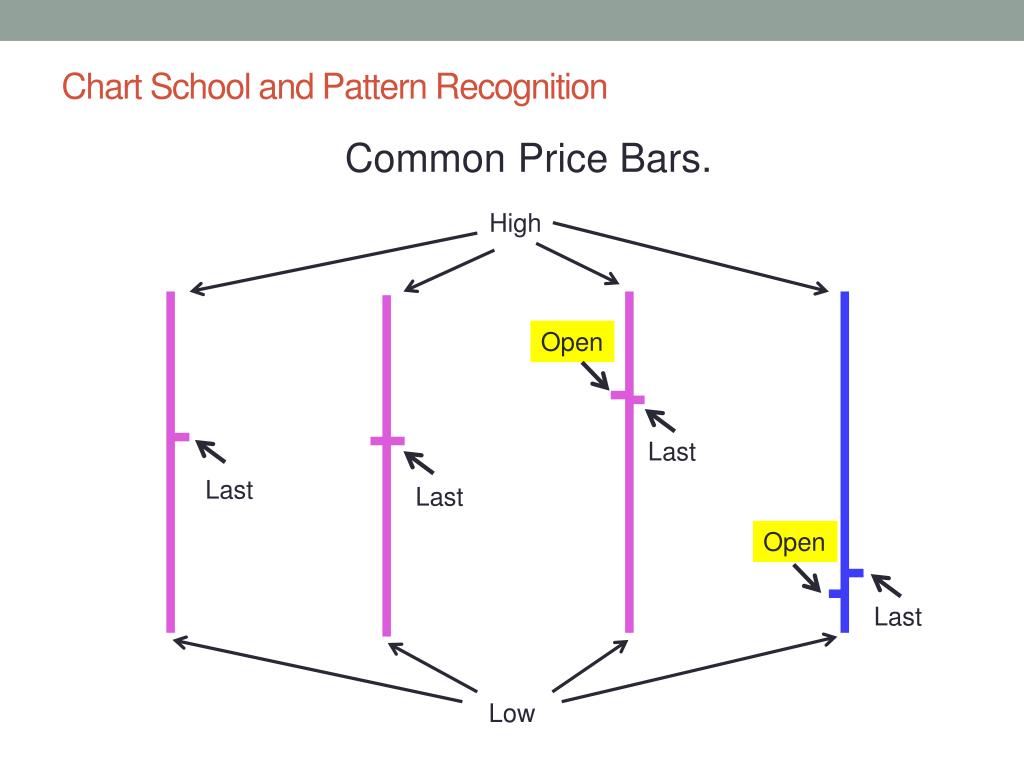 Chart School and Pattern Recognition

Common Price Bars.

High

Open

Last

Last

Last

Open

Last

Low